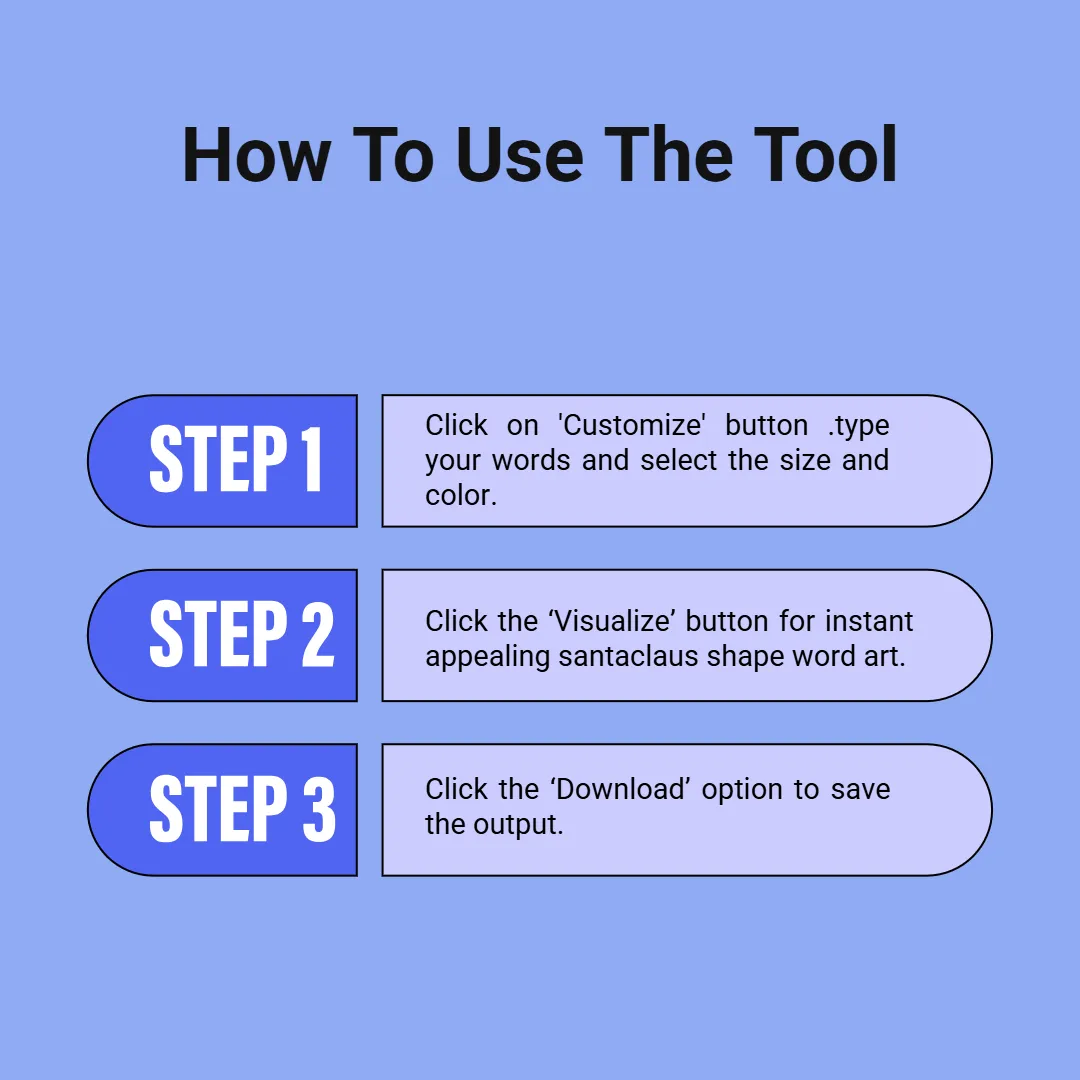 How To Use The Tool

STEP 1

Click on 'Customize' button .type your words and select the size and color.

STEP 2

Click the ‘Visualize’ button for instant appealing santaclaus shape word art.

STEP 3

Click the ‘Download’ option to save the output.